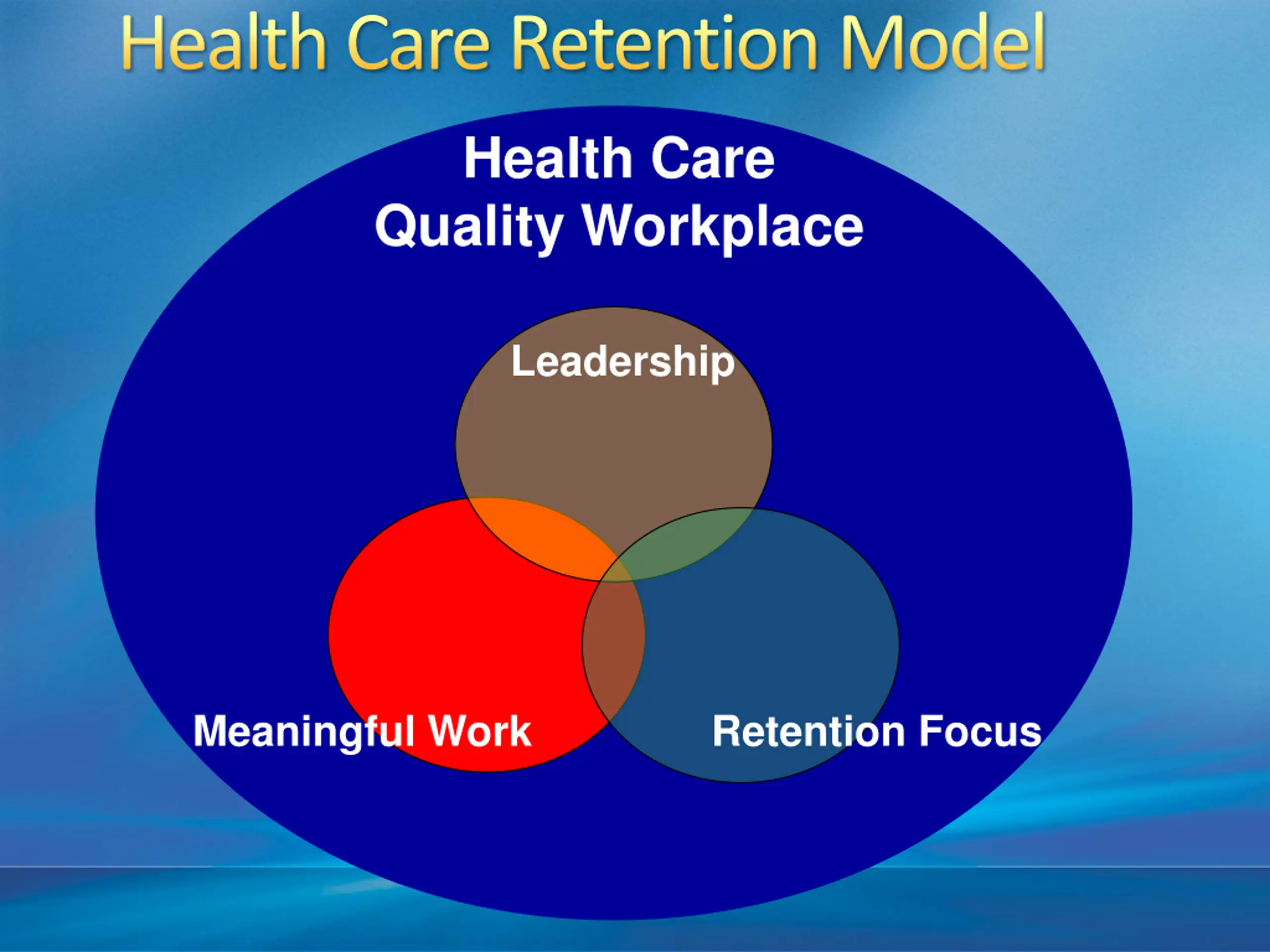 Health Care Retention Model

Health Care
Quality Workplace

Leadership

Meaningful Work

Retention Focus